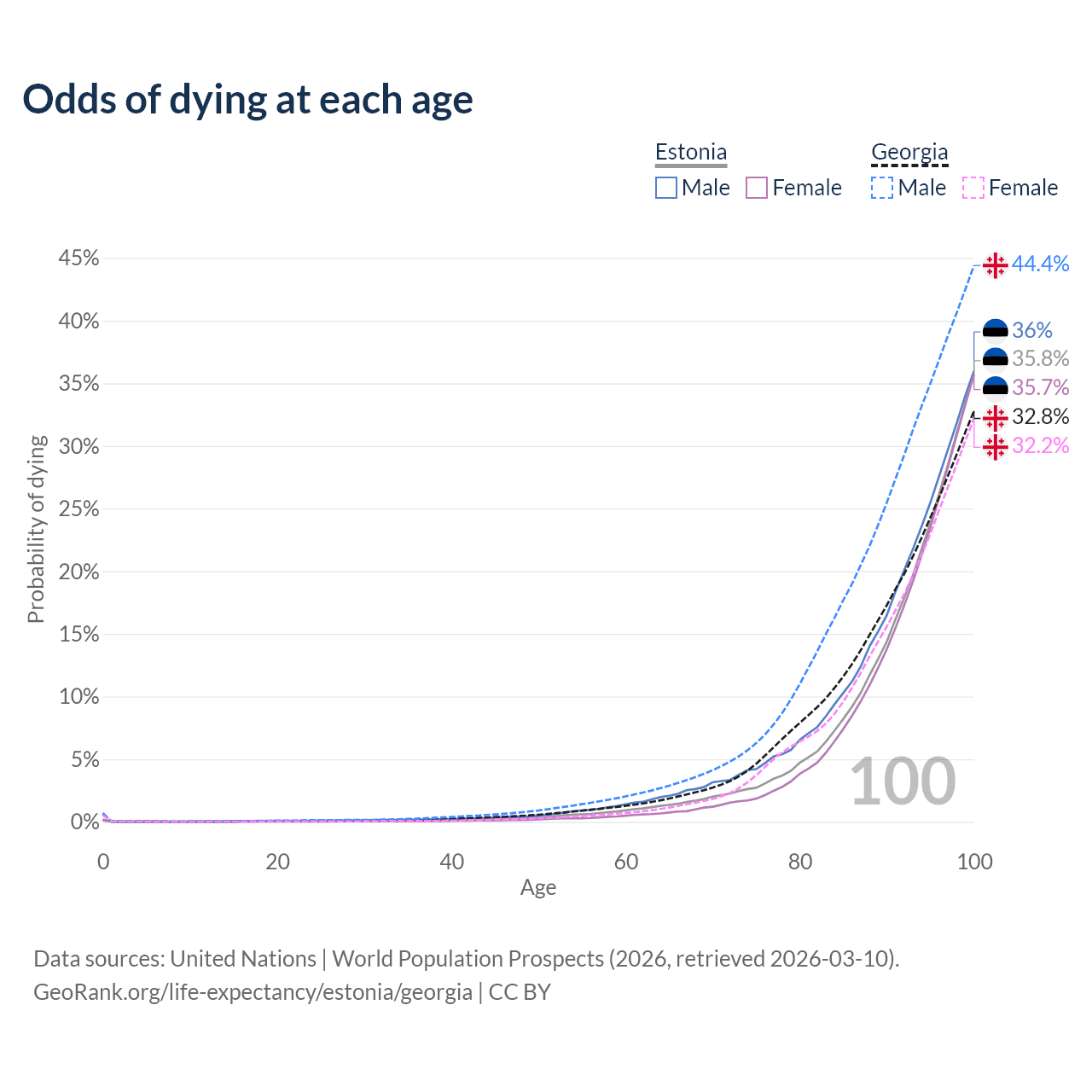 Odds of dying at each age

Estonia
Male Female

Georgia
Male Female

45%
40%
35%
30%
25%
20%
15%
10%
5%
0%

Probability of dying

44.4%
36%
35.8%
35.7%
32.8%
32.2%

100

0
20
40
60
80
100
Age

Data sources: United Nations | World Population Prospects (2026, retrieved 2026-03-10).
GeoRank.org/life-expectancy/estonia/georgia | CC BY